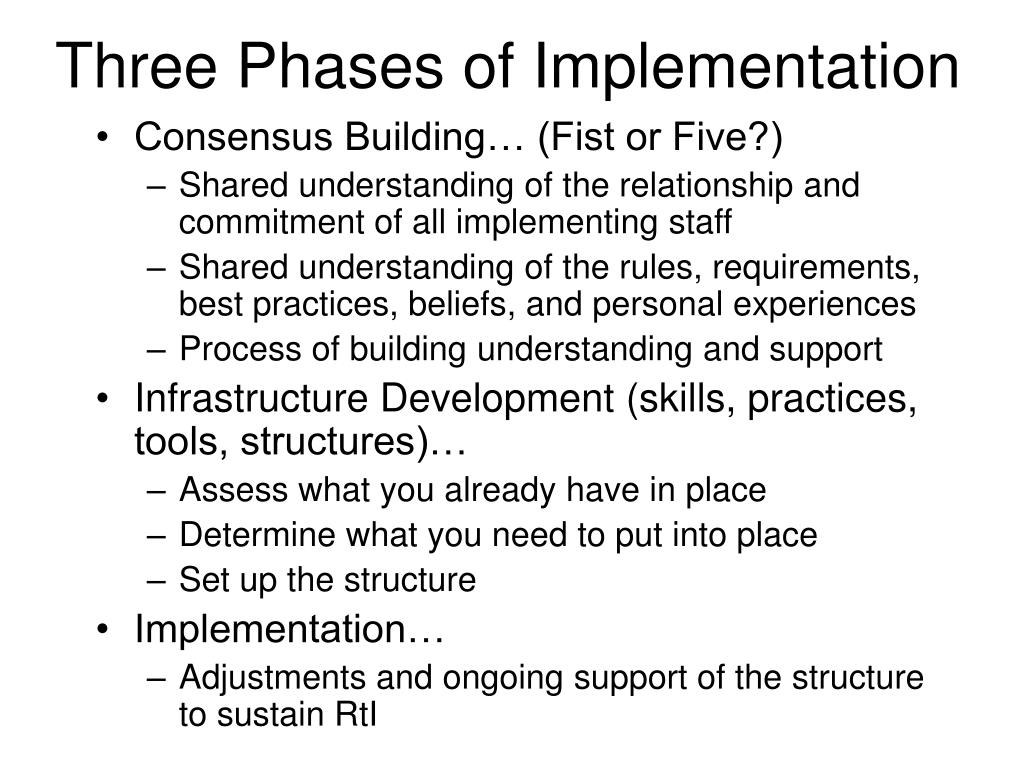 Three Phases of Implementation

• Consensus Building… (Fist or Five?)
– Shared understanding of the relationship and commitment of all implementing staff
– Shared understanding of the rules, requirements, best practices, beliefs, and personal experiences
– Process of building understanding and support

• Infrastructure Development (skills, practices, tools, structures)…
– Assess what you already have in place
– Determine what you need to put into place
– Set up the structure

• Implementation…
– Adjustments and ongoing support of the structure to sustain RtI